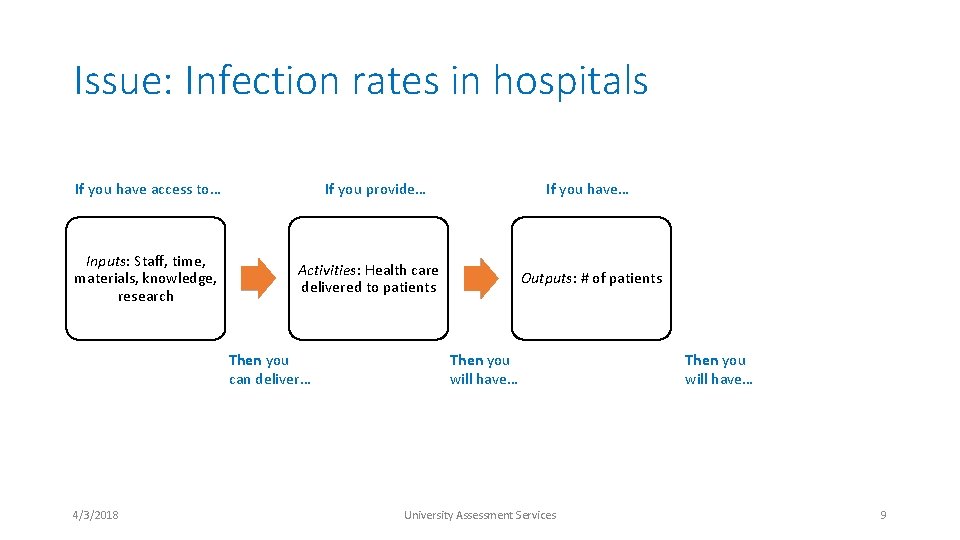 Issue: Infection rates in hospitals

If you have access to…

If you provide…

If you have…

Inputs: Staff, time, materials, knowledge, research

Activities: Health care delivered to patients

Outputs: # of patients

Then you can deliver…

Then you will have…

Then you will have…

4/3/2018

University Assessment Services

9